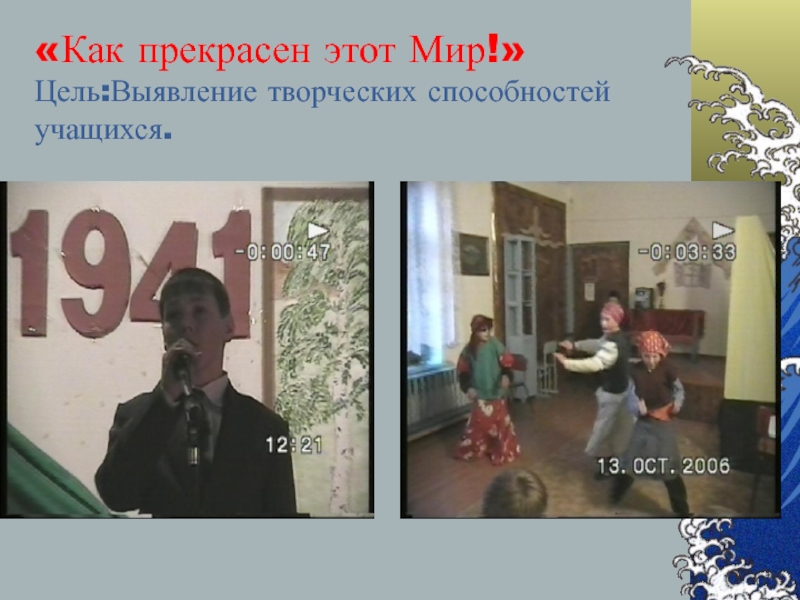 «Как прекрасен этот Мир!»
Цель:Выявление творческих способностей учащихся.

1941
-0:00:47
12:21

-0:03:33
13. OCT. 2006